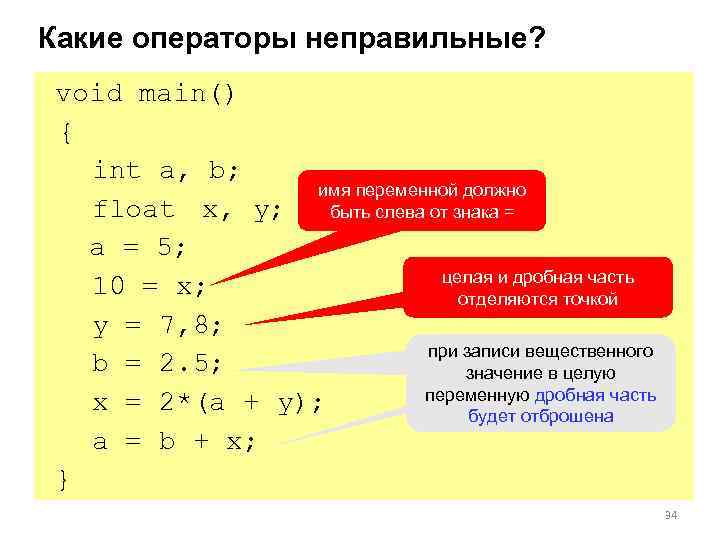 Какие операторы неправильные?

void main()
{
int a, b;
float x, y;
a = 5;
10 = x;
y = 7,8;
b = 2.5;
x = 2*(a + y);
a = b + x;
}

имя переменной должно быть слева от знака =

целая и дробная часть отделяются точкой

при записи вещественного значение в целую переменную дробная часть будет отброшена

34